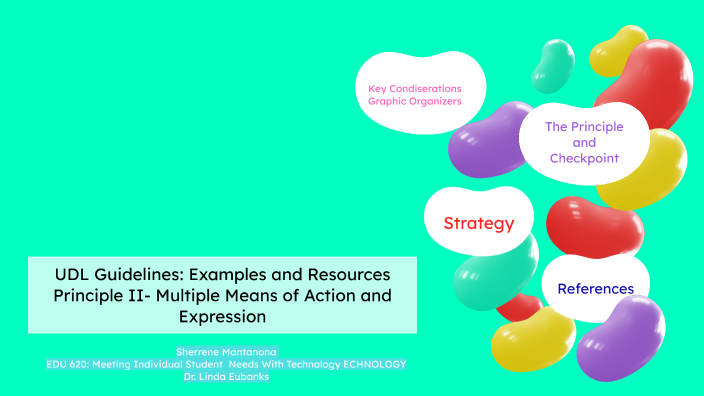 Key Condiserations
Graphic Organizers

The Principle and Checkpoint

Strategy

References

UDL Guidelines: Examples and Resources
Principle II- Multiple Means of Action and Expression

Sherrene Mantanona
EDU 620: Meeting Individual Student Needs With Technology ECHNOLOGY
Dr. Linda Eubanks